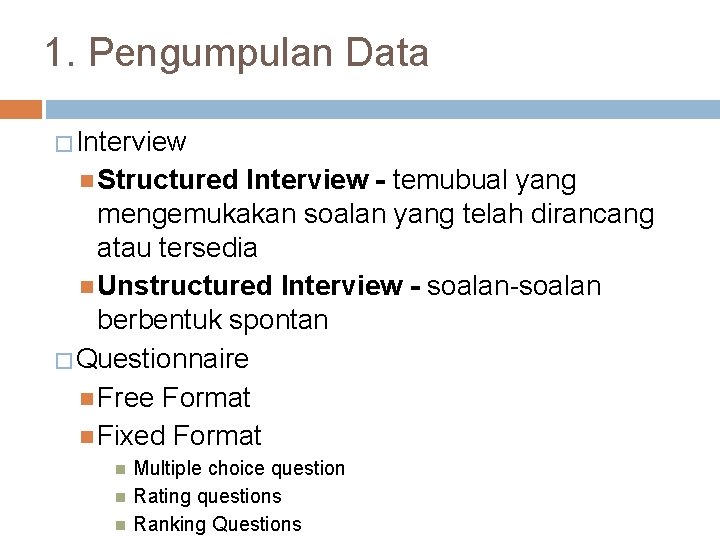 1. Pengumpulan Data

Interview

Structured Interview - temubual yang mengemukakan soalan yang telah dirancang atau tersedia

Unstructured Interview - soalan-soalan berbentuk spontan

Questionnaire

Free Format

Fixed Format

Multiple choice question

Rating questions

Ranking Questions